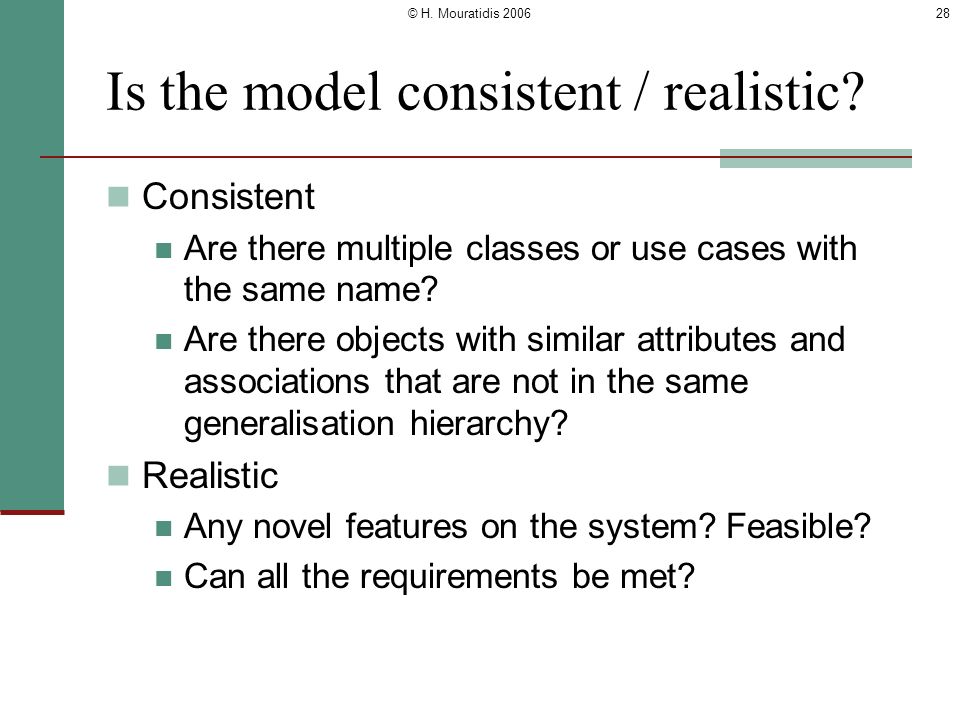 © H. Mouratidis 2006

28

Is the model consistent / realistic?

Consistent

Are there multiple classes or use cases with the same name?

Are there objects with similar attributes and associations that are not in the same generalisation hierarchy?

Realistic

Any novel features on the system? Feasible?

Can all the requirements be met?